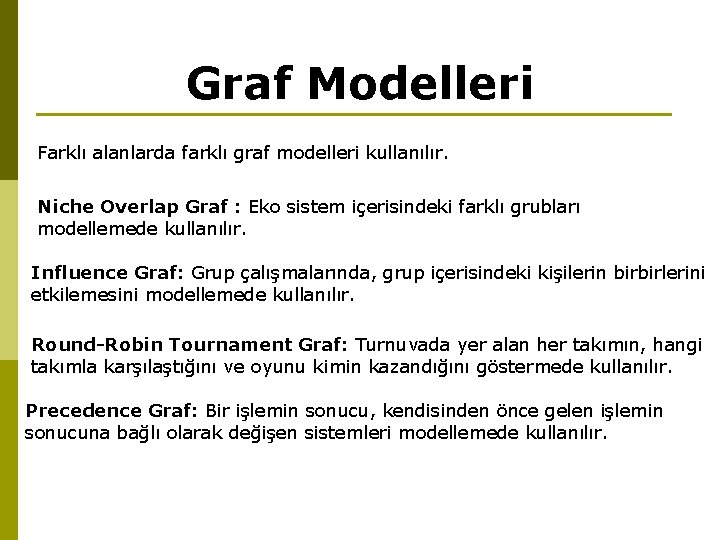 Graf Modelleri

Farklı alanlarda farklı graf modelleri kullanılır.

Niche Overlap Graf : Eko sistem içerisindeki farklı grubları modellemede kullanılır.

Influence Graf: Grup çalışmalarında, grup içerisindeki kişilerin birbirlerini etkilemesini modellemede kullanılır.

Round-Robin Tournament Graf: Turnuvada yer alan her takımın, hangi takımla karşılaştığını ve oyunu kimin kazandığını göstermede kullanılır.

Precedence Graf: Bir işlemin sonucu, kendisinden önce gelen işlemin sonucuna bağlı olarak değişen sistemleri modellemede kullanılır.